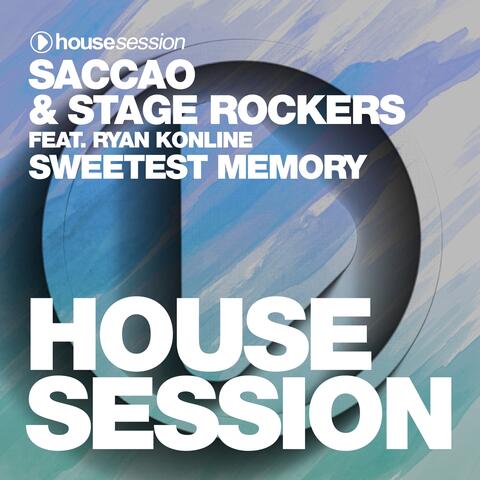 housesession

SACCAO & STAGE ROCKERS FEAT. RYAN KONLINE SWEETEST MEMORY

HOUSE SESSION